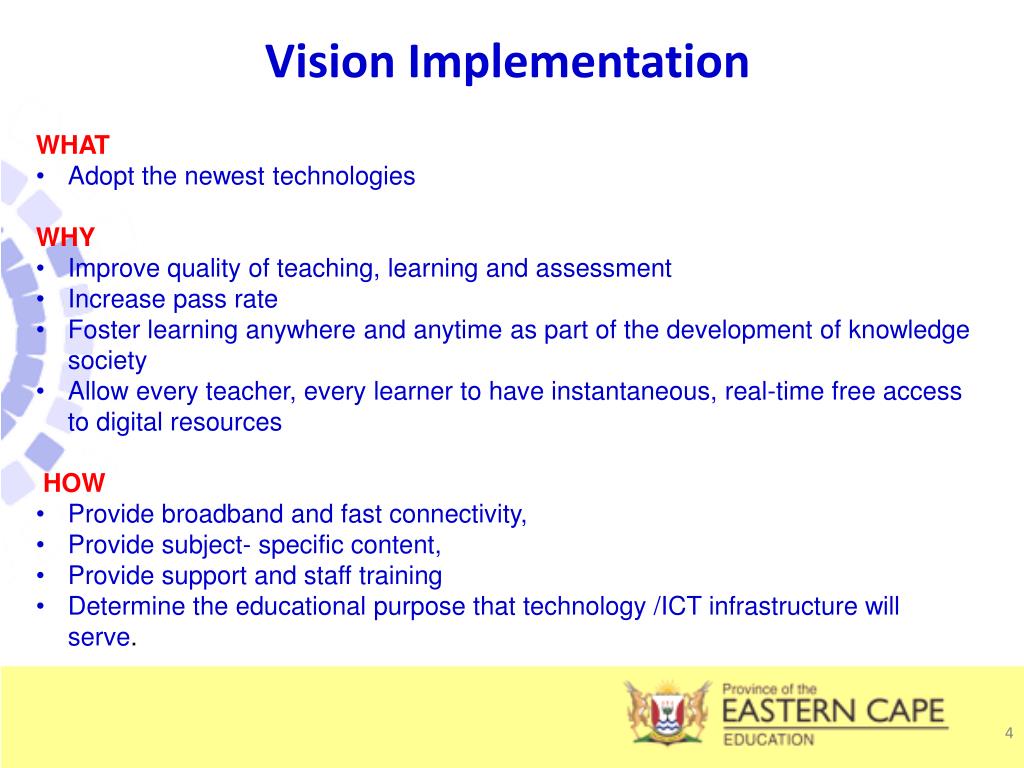 Vision Implementation

WHAT
• Adopt the newest technologies

WHY
• Improve quality of teaching, learning and assessment
• Increase pass rate
• Foster learning anywhere and anytime as part of the development of knowledge society
• Allow every teacher, every learner to have instantaneous, real-time free access to digital resources

HOW
• Provide broadband and fast connectivity,
• Provide subject- specific content,
• Provide support and staff training
• Determine the educational purpose that technology /ICT infrastructure will serve.

Province of the
EASTERN CAPE
EDUCATION

4